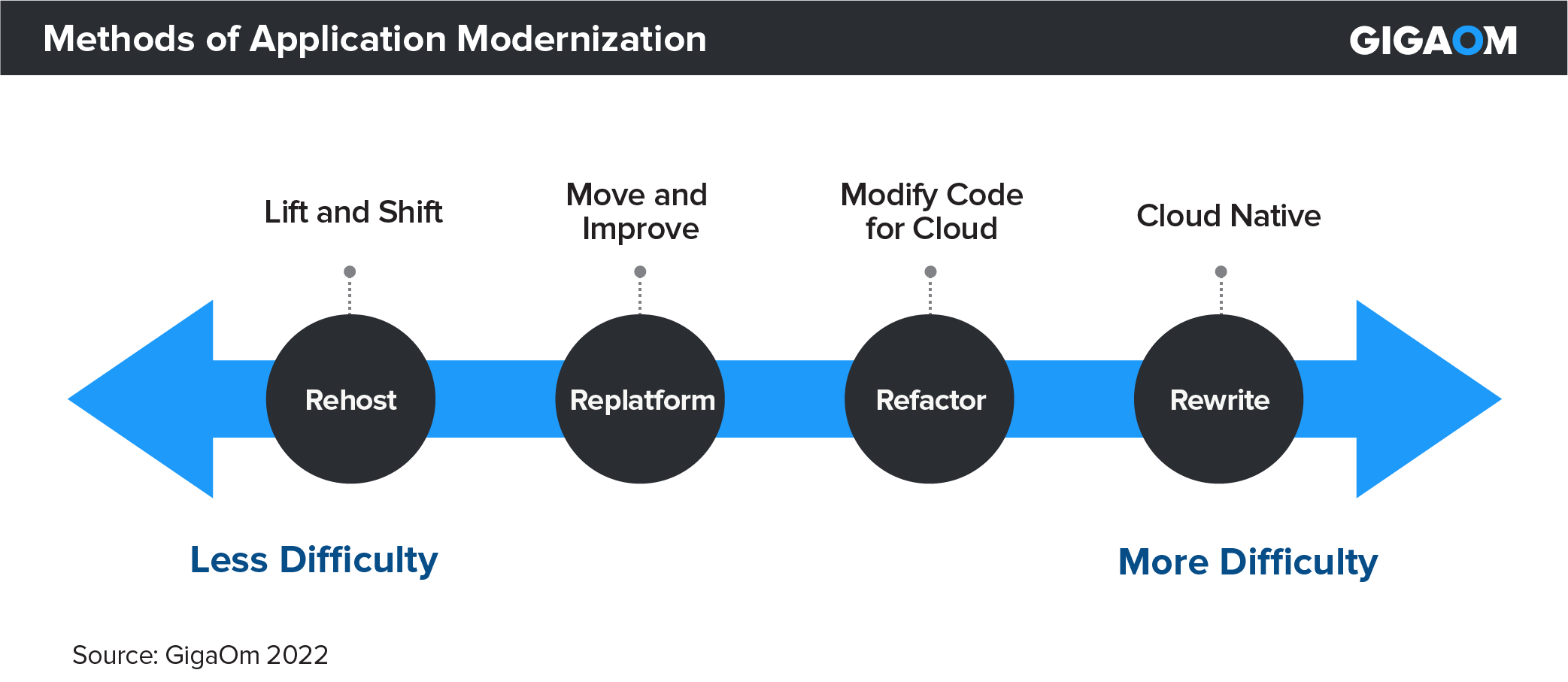 Methods of Application Modernization

GIGAOM

Lift and Shift

Move and Improve

Modify Code for Cloud

Cloud Native

Rehost

Replatform

Refactor

Rewrite

Less Difficulty

More Difficulty

Source: GigaOm 2022